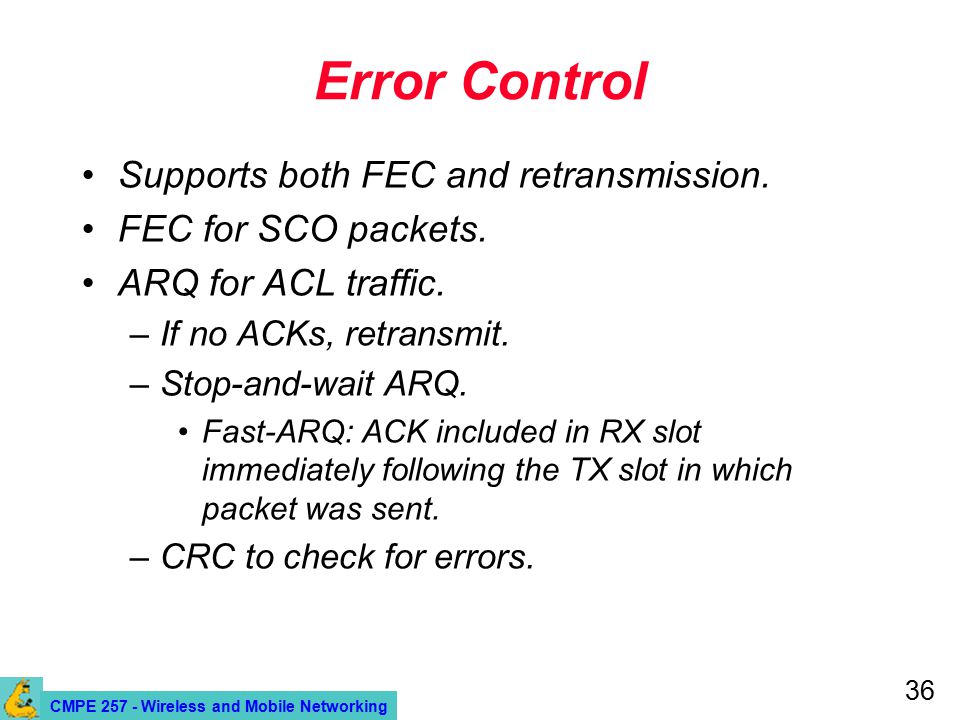 Error Control

• Supports both FEC and retransmission.
• FEC for SCO packets.
• ARQ for ACL traffic.
– If no ACKs, retransmit.
– Stop-and-wait ARQ.
• Fast-ARQ: ACK included in RX slot immediately following the TX slot in which packet was sent.
– CRC to check for errors.

CMPE 257 - Wireless and Mobile Networking

36